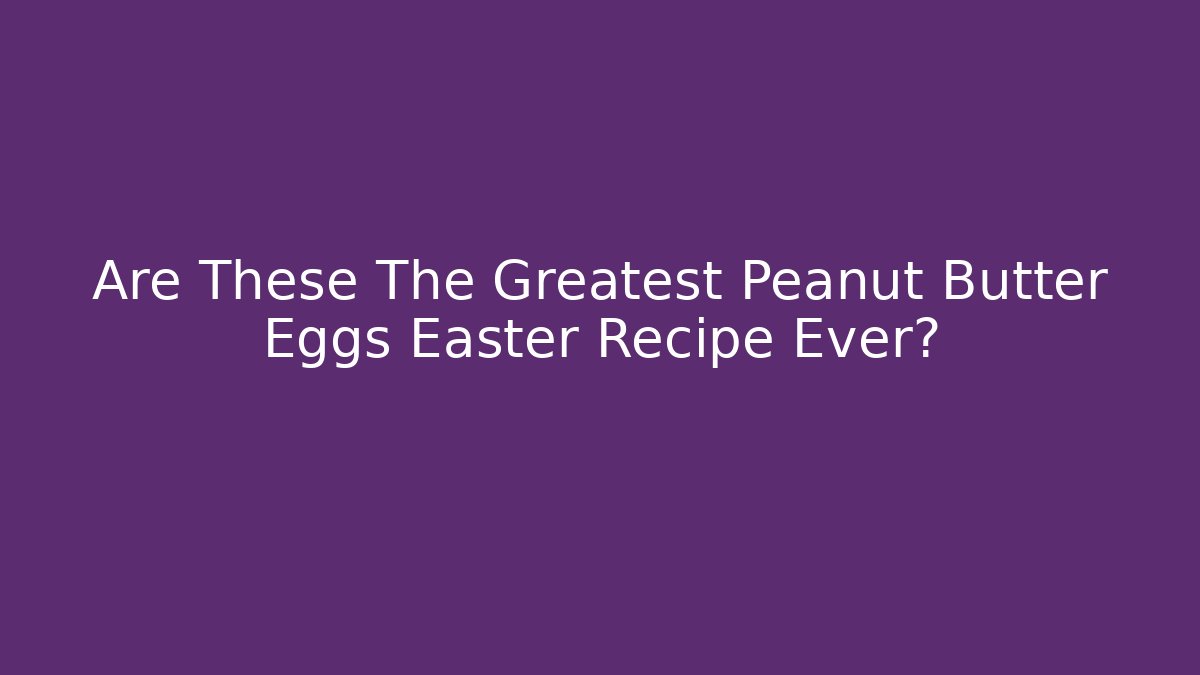 Are These The Greatest Peanut Butter Eggs Easter Recipe Ever?